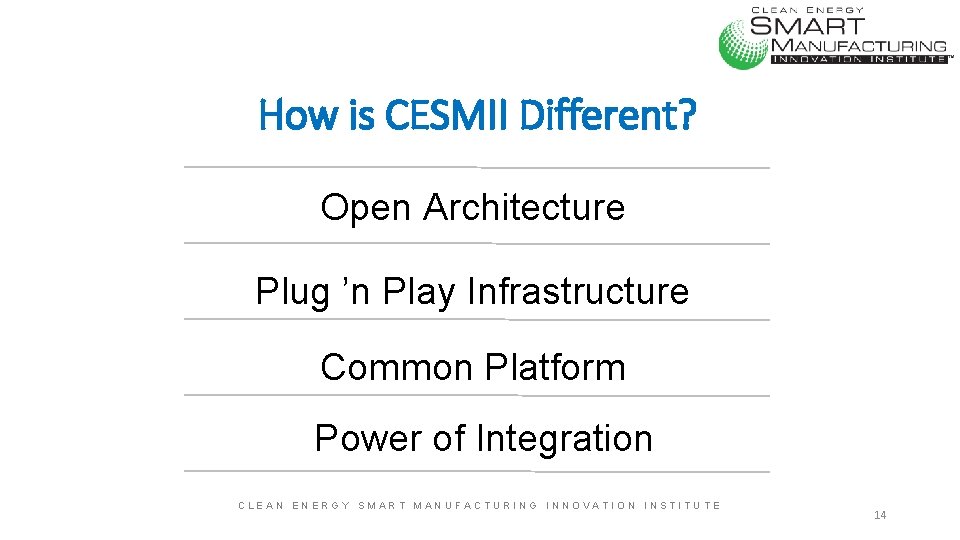 CLEAN ENERGY SMART MANUFACTURING INNOVATION INSTITUTE™

How is CESMII Different?

Open Architecture

Plug 'n Play Infrastructure

Common Platform

Power of Integration

CLEAN ENERGY SMART MANUFACTURING INNOVATION INSTITUTE

14